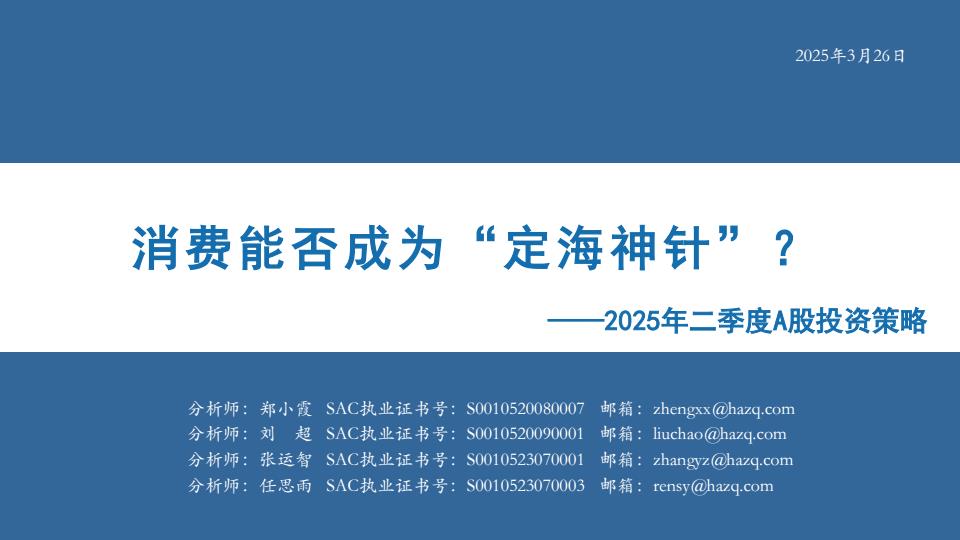 2025年3月26日

消费能否成为“定海神针”？

——2025年二季度A股投资策略

分析师：郑小霞 SAC执业证书号：S0010520080007 邮箱：zhengxx@hazq.com
分析师：刘 超 SAC执业证书号：S0010520090001 邮箱：liuchao@hazq.com
分析师：张运智 SAC执业证书号：S0010523070001 邮箱：zhangyz@hazq.com
分析师：任思雨 SAC执业证书号：S0010523070003 邮箱：rensy@hazq.com